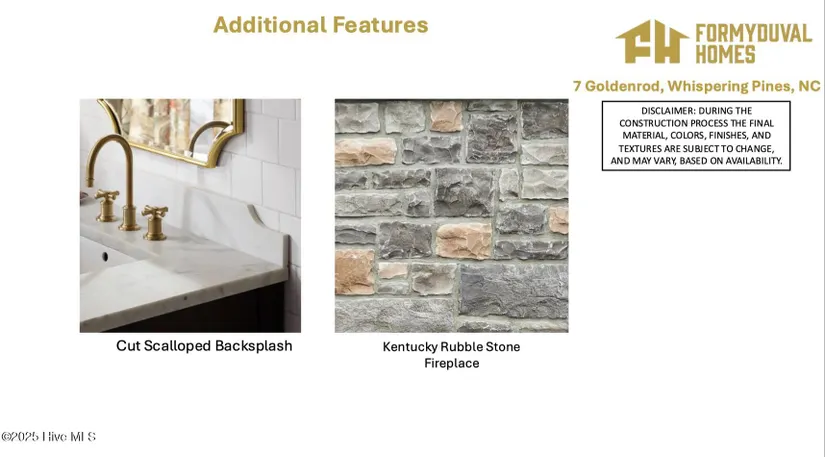 Additional Features

FH FORMYDUVAL HOMES

7 Goldenrod, Whispering Pines, NC

DISCLAIMER: DURING THE CONSTRUCTION PROCESS THE FINAL MATERIAL, COLORS, FINISHES, AND TEXTURES ARE SUBJECT TO CHANGE, AND MAY VARY, BASED ON AVAILABILITY.

Cut Scalloped Backsplash

Kentucky Rubble Stone Fireplace

©2025 Hive MLS